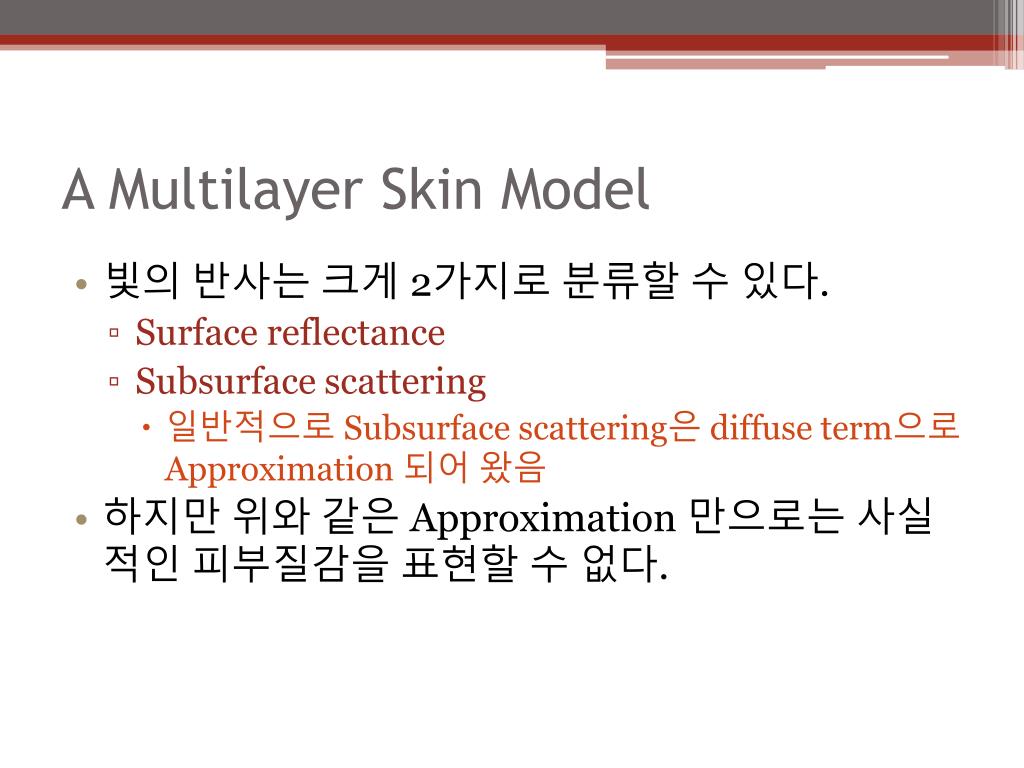 A Multilayer Skin Model

• 빛의 반사는 크게 2가지로 분류할 수 있다.
  ▫ Surface reflectance
  ▫ Subsurface scattering
    • 일반적으로 Subsurface scattering은 diffuse term으로 Approximation 되어 왔음
• 하지만 위와 같은 Approximation 만으로는 사실적인 피부질감을 표현할 수 없다.